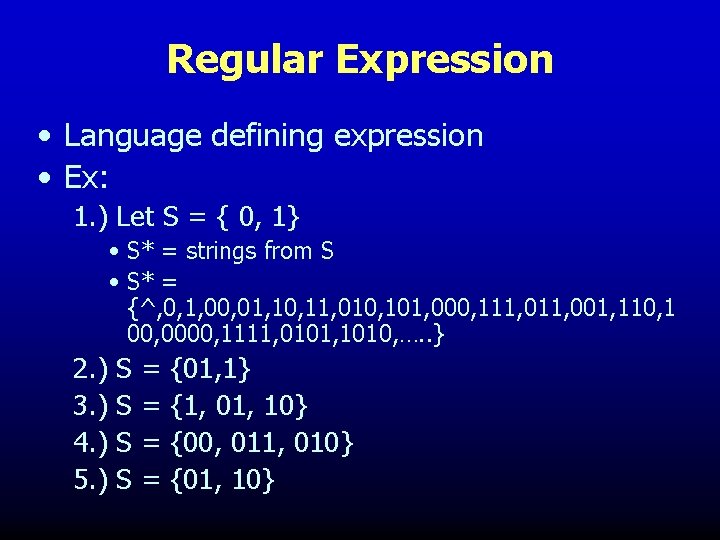 Regular Expression

• Language defining expression
• Ex:

1.) Let S = { 0, 1}

• S* = strings from S
• S* = {^,0,1,00,01,10,11,010,101,000,111,011,001,110,100,0000,1111,0101,1010,…..}

2.) S = {01,1}
3.) S = {1, 01, 10}
4.) S = {00, 011, 010}
5.) S = {01, 10}